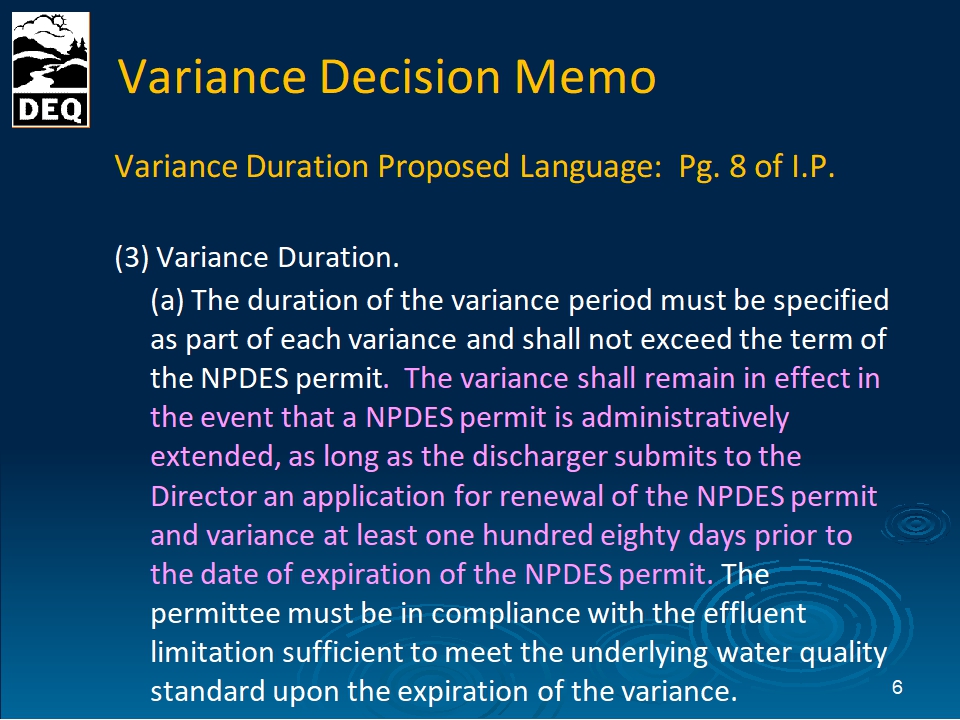 DEQ

Variance Decision Memo

Variance Duration Proposed Language: Pg. 8 of I.P.

(3) Variance Duration.

(a) The duration of the variance period must be specified as part of each variance and shall not exceed the term of the NPDES permit. The variance shall remain in effect in the event that a NPDES permit is administratively extended, as long as the discharger submits to the Director an application for renewal of the NPDES permit and variance at least one hundred eighty days prior to the date of expiration of the NPDES permit. The permittee must be in compliance with the effluent limitation sufficient to meet the underlying water quality standard upon the expiration of the variance.

6